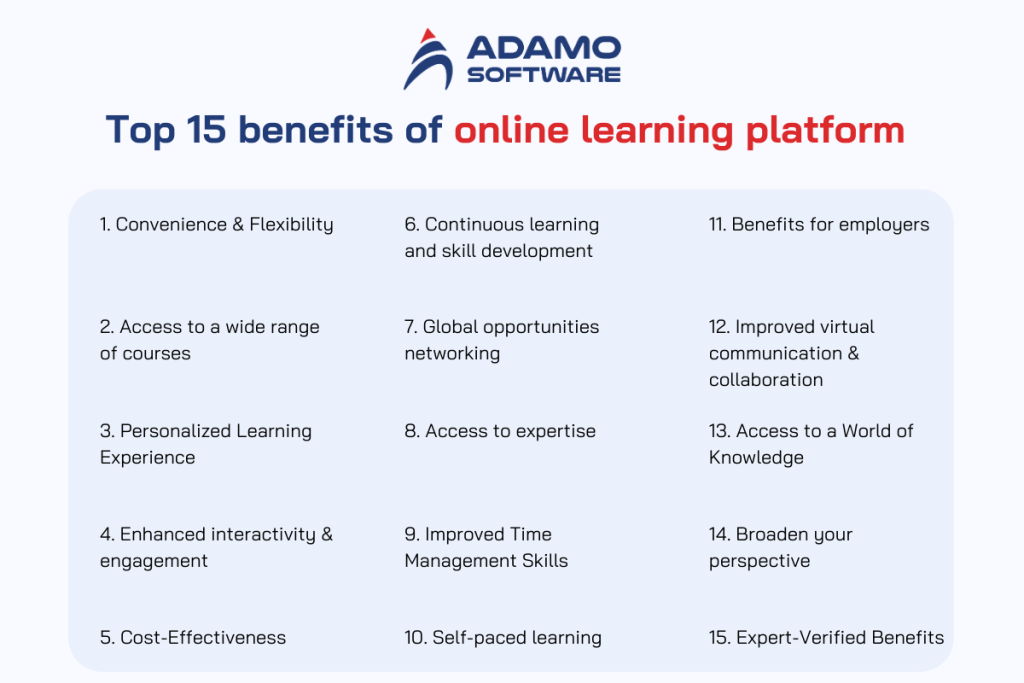 ADAMO SOFTWARE

Top 15 benefits of online learning platform

1. Convenience & Flexibility

2. Access to a wide range of courses

3. Personalized Learning Experience

4. Enhanced interactivity & engagement

5. Cost-Effectiveness

6. Continuous learning and skill development

7. Global opportunities networking

8. Access to expertise

9. Improved Time Management Skills

10. Self-paced learning

11. Benefits for employers

12. Improved virtual communication & collaboration

13. Access to a World of Knowledge

14. Broaden your perspective

15. Expert-Verified Benefits